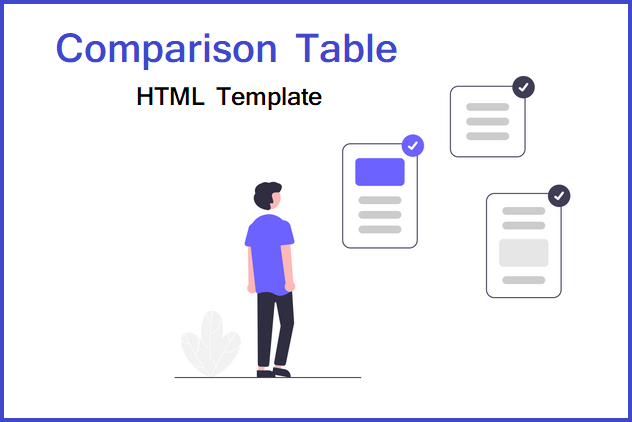 Comparison Table

HTML Template